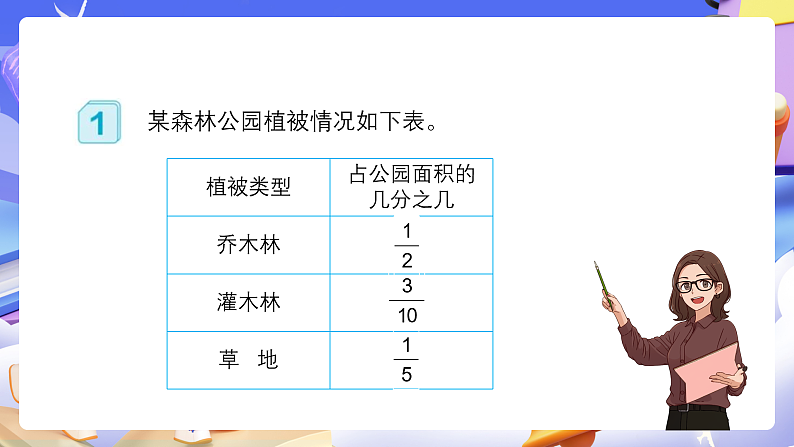 1 某森林公园植被情况如下表。

| 植被类型 | 占公园面积的几分之几 |
|---|---|
| 乔木林 | $\frac{1}{2}$ |
| 灌木林 | $\frac{3}{10}$ |
| 草　地 | $\frac{1}{5}$ |